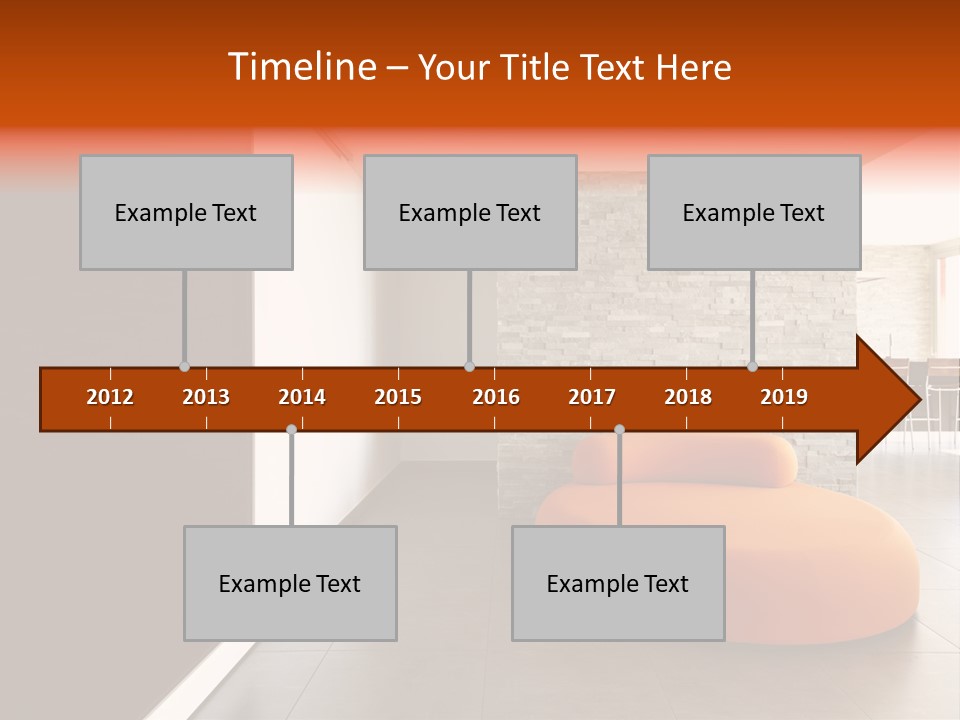 Timeline – Your Title Text Here

Example Text

Example Text

Example Text

2012 2013 2014 2015 2016 2017 2018 2019

Example Text

Example Text